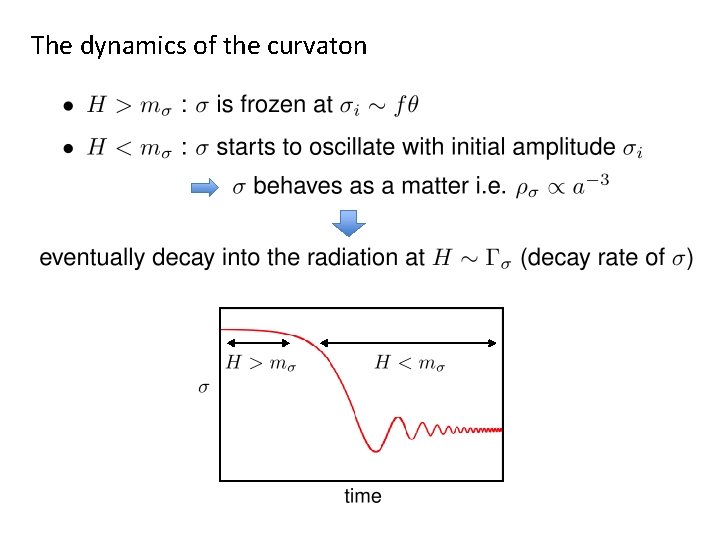 The dynamics of the curvaton

• $H > m_\sigma$ : $\sigma$ is frozen at $\sigma_i \sim f\theta$

• $H < m_\sigma$ : $\sigma$ starts to oscillate with initial amplitude $\sigma_i$

$\sigma$ behaves as a matter i.e. $\rho_\sigma \propto a^{-3}$

eventually decay into the radiation at $H \sim \Gamma_\sigma$ (decay rate of $\sigma$)

$H > m_\sigma$

$H < m_\sigma$

$\sigma$

time